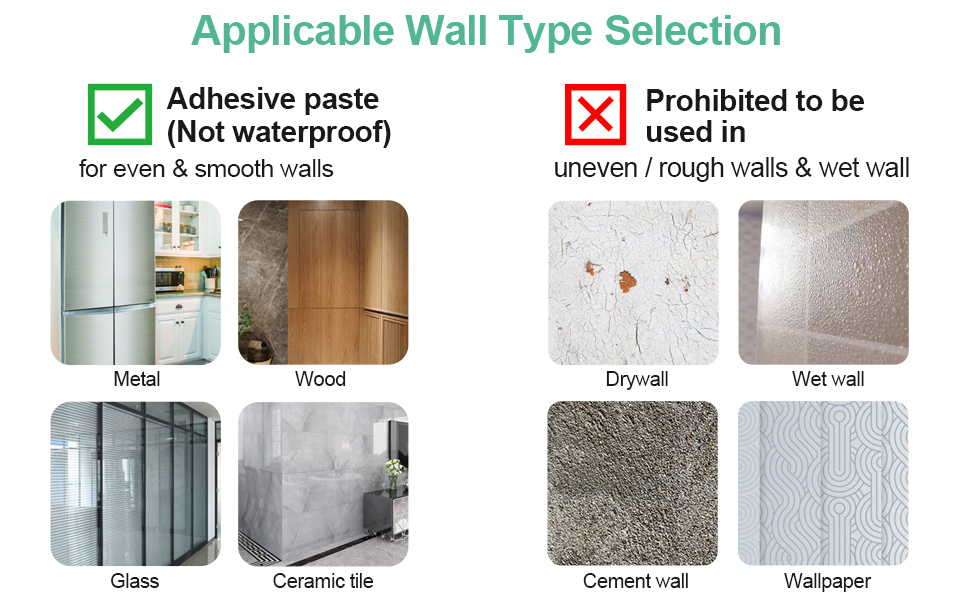 Applicable Wall Type Selection

Adhesive paste (Not waterproof)
for even & smooth walls

Metal
Wood
Glass
Ceramic tile

Prohibited to be used in
uneven / rough walls & wet wall

Drywall
Wet wall
Cement wall
Wallpaper